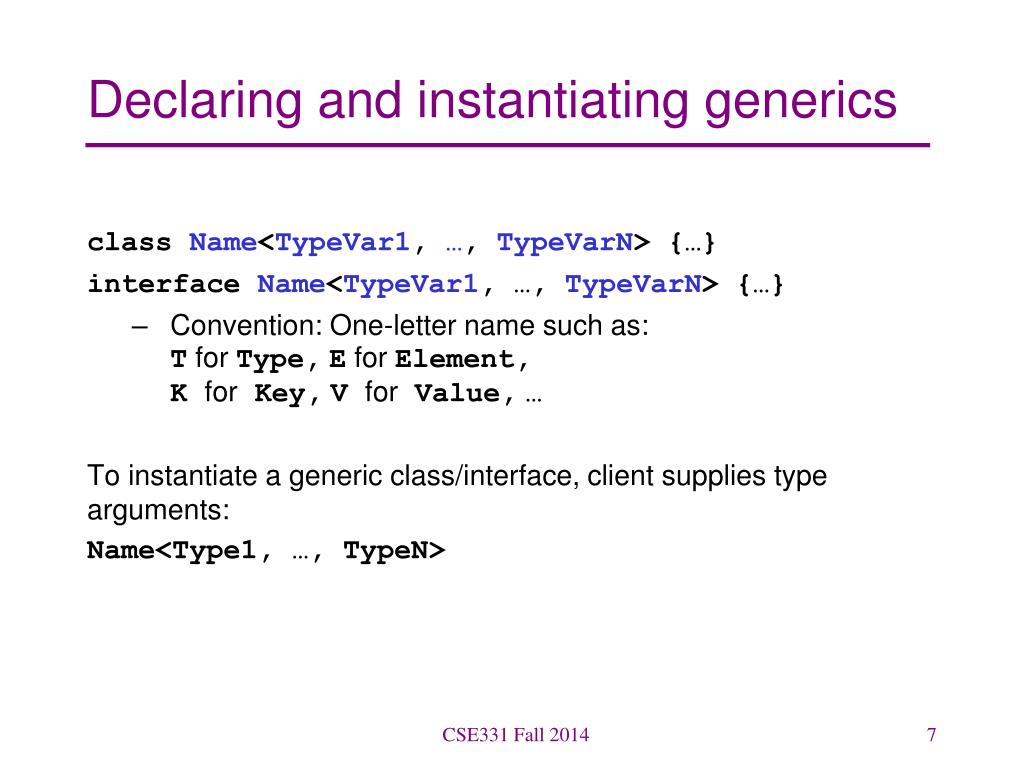 Declaring and instantiating generics

class Name<TypeVar1, …, TypeVarN> {…}
interface Name<TypeVar1, …, TypeVarN> {…}

– Convention: One-letter name such as:
T for Type, E for Element,
K for Key, V for Value, …

To instantiate a generic class/interface, client supplies type arguments:
Name<Type1, …, TypeN>

CSE331 Fall 2014

7